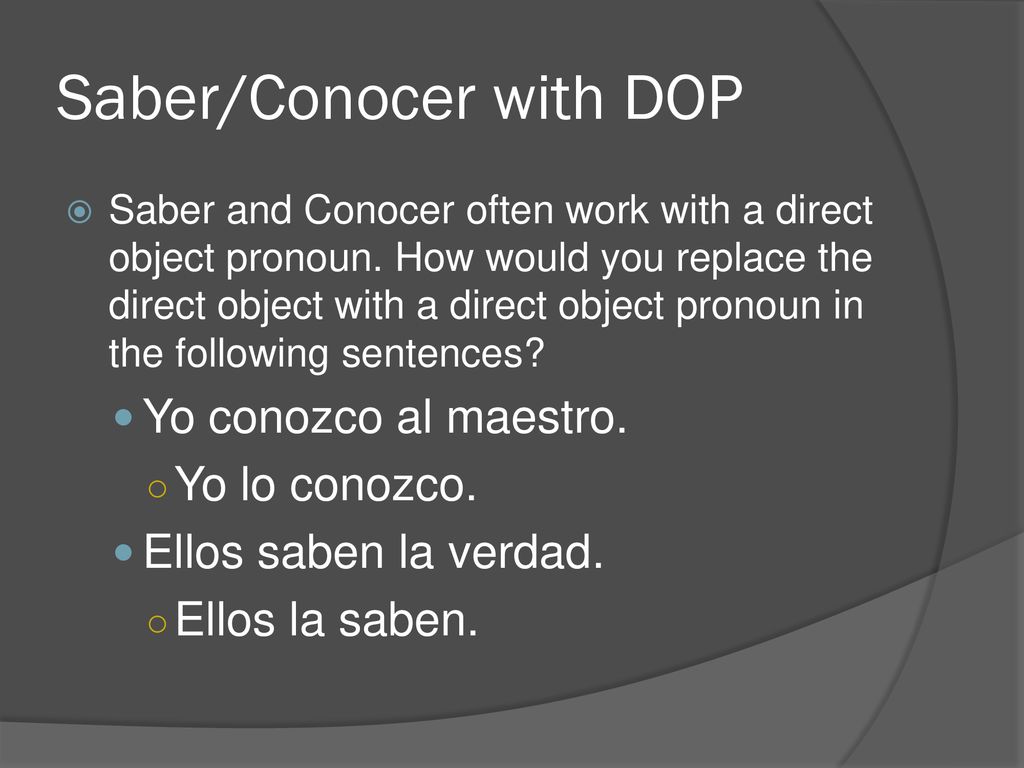 Saber/Conocer with DOP

Saber and Conocer often work with a direct object pronoun. How would you replace the direct object with a direct object pronoun in the following sentences?

Yo conozco al maestro.

Yo lo conozco.

Ellos saben la verdad.

Ellos la saben.